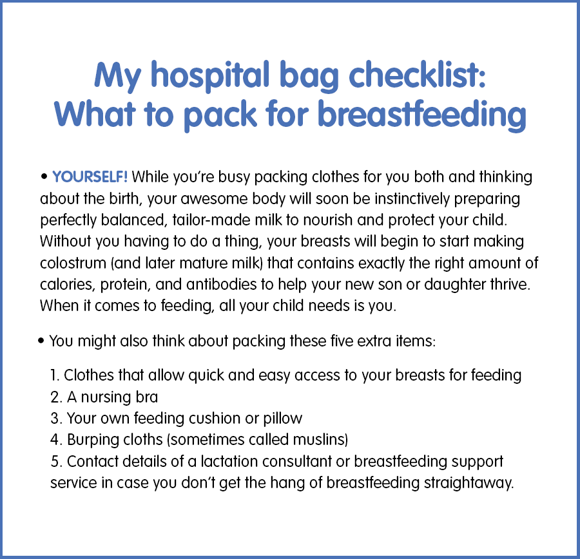 My hospital bag checklist:
What to pack for breastfeeding

• YOURSELF! While you're busy packing clothes for you both and thinking about the birth, your awesome body will soon be instinctively preparing perfectly balanced, tailor-made milk to nourish and protect your child. Without you having to do a thing, your breasts will begin to start making colostrum (and later mature milk) that contains exactly the right amount of calories, protein, and antibodies to help your new son or daughter thrive. When it comes to feeding, all your child needs is you.

• You might also think about packing these five extra items:

1. Clothes that allow quick and easy access to your breasts for feeding
2. A nursing bra
3. Your own feeding cushion or pillow
4. Burping cloths (sometimes called muslins)
5. Contact details of a lactation consultant or breastfeeding support service in case you don't get the hang of breastfeeding straightaway.